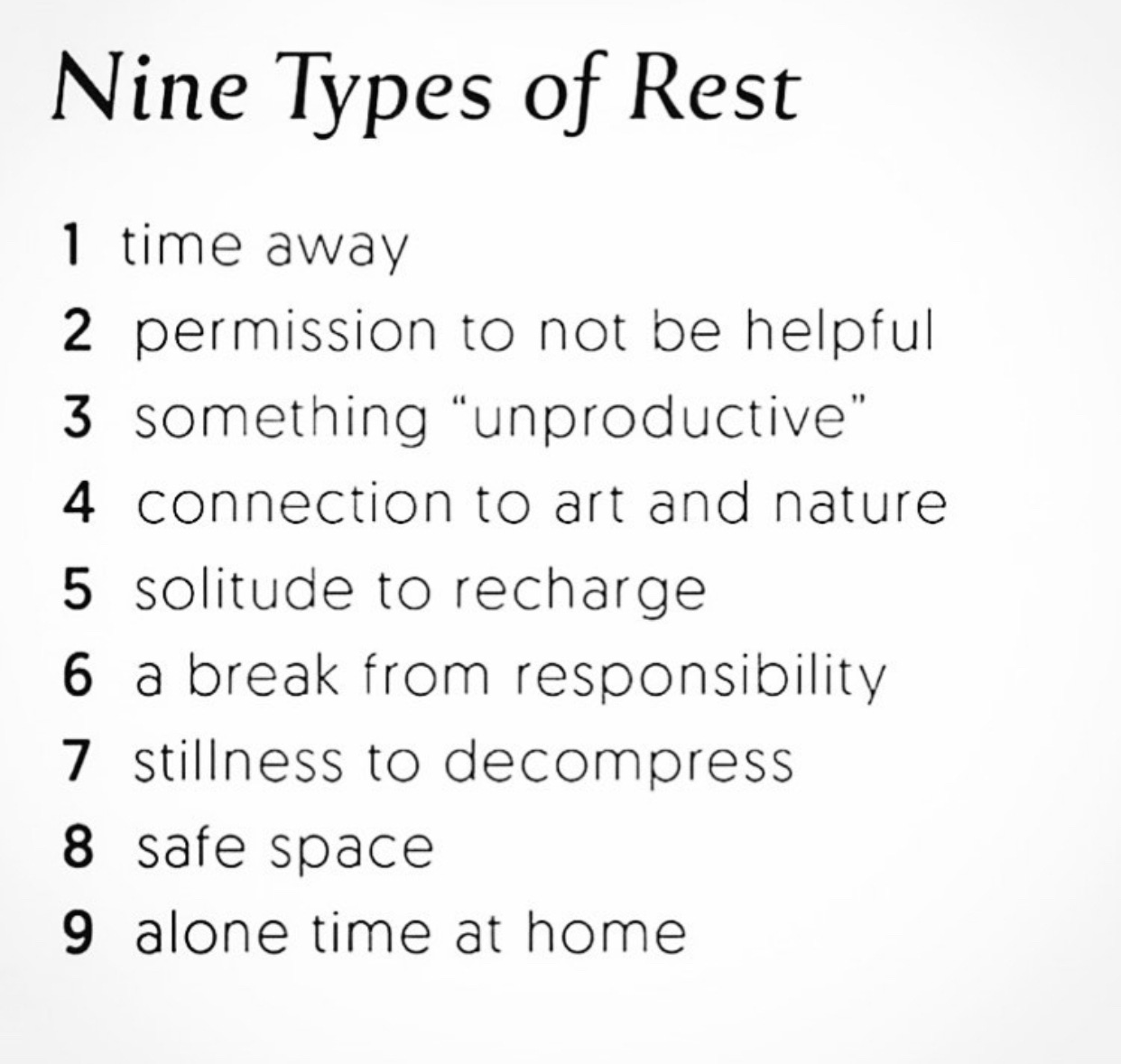 Nine Types of Rest

1 time away
2 permission to not be helpful
3 something “unproductive”
4 connection to art and nature
5 solitude to recharge
6 a break from responsibility
7 stillness to decompress
8 safe space
9 alone time at home